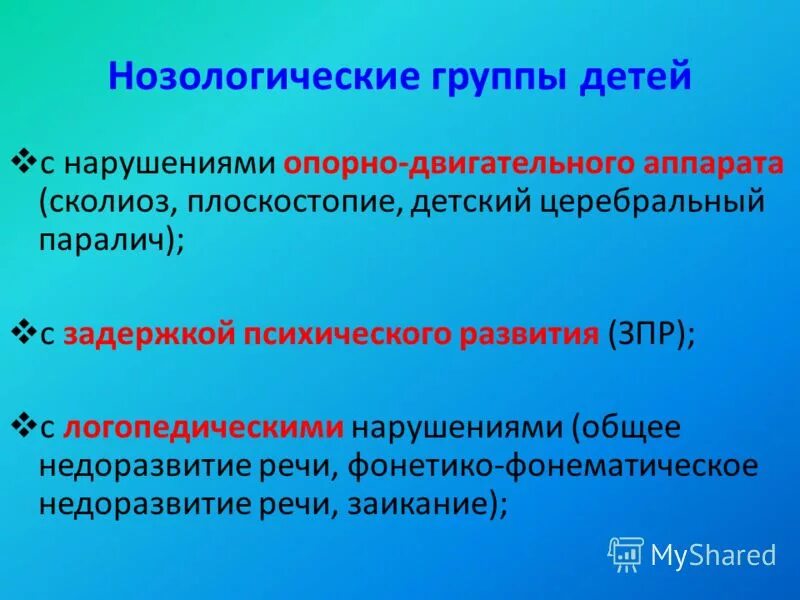 Нозологические группы детей

❖с нарушениями опорно-двигательного аппарата (сколиоз, плоскостопие, детский церебральный паралич);

❖с задержкой психического развития (ЗПР);

❖с логопедическими нарушениями (общее недоразвитие речи, фонетико-фонематическое недоразвитие речи, заикание);

MyShared